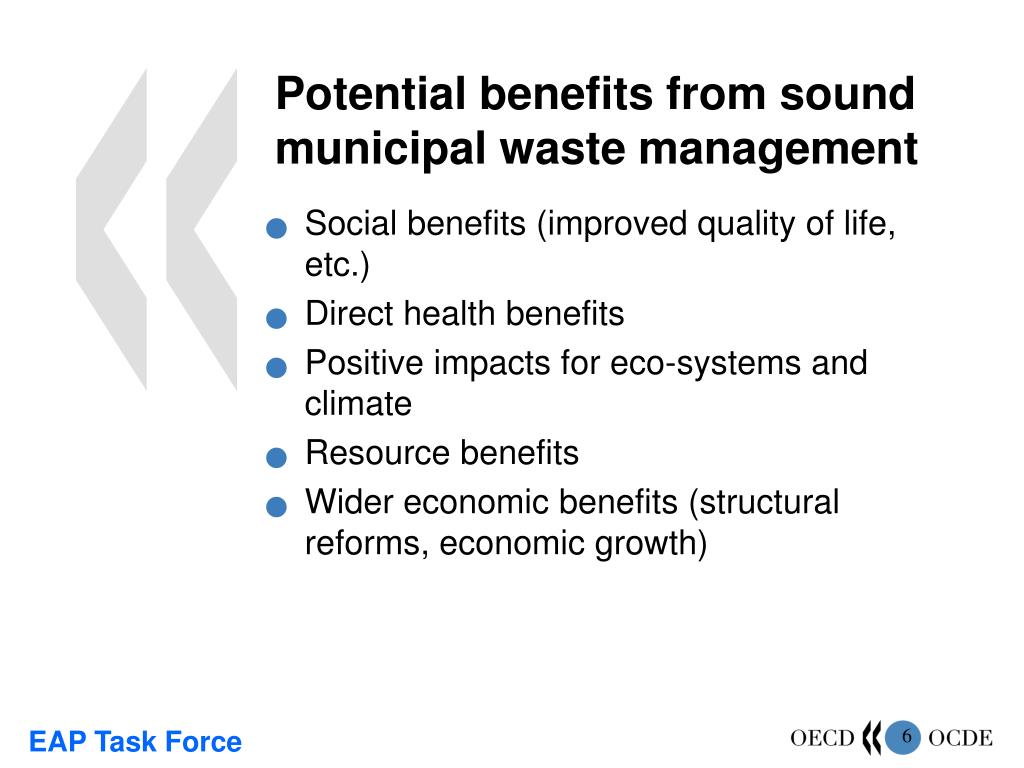 Potential benefits from sound municipal waste management

- Social benefits (improved quality of life, etc.)
- Direct health benefits
- Positive impacts for eco-systems and climate
- Resource benefits
- Wider economic benefits (structural reforms, economic growth)

EAP Task Force

OECD 6 OCDE